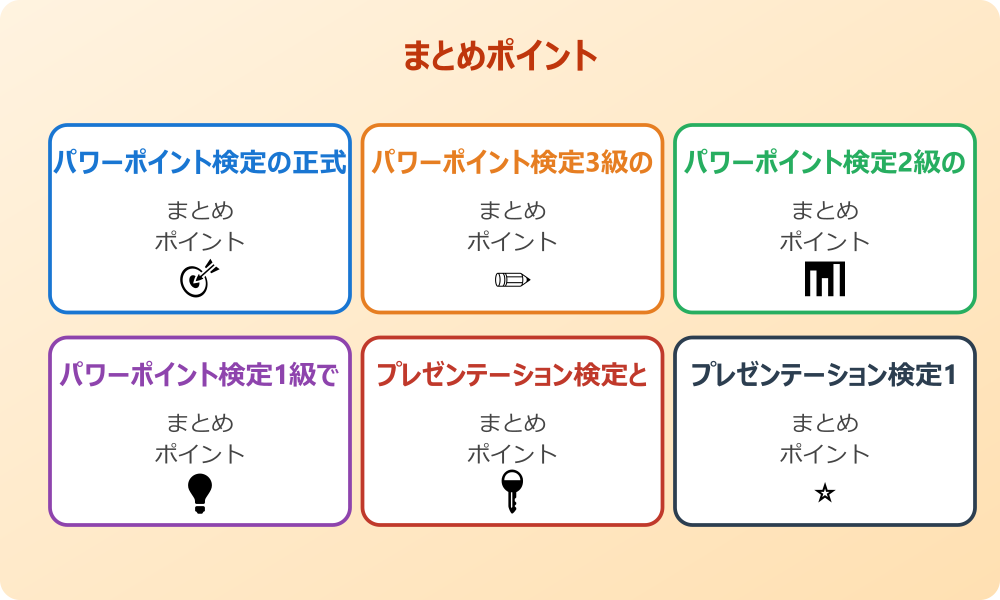 まとめポイント

パワーポイント検定の正式

まとめ
ポイント

パワーポイント検定3級の

まとめ
ポイント

パワーポイント検定2級の

まとめ
ポイント

パワーポイント検定1級で

まとめ
ポイント

プレゼンテーション検定と

まとめ
ポイント

プレゼンテーション検定1

まとめ
ポイント

☆